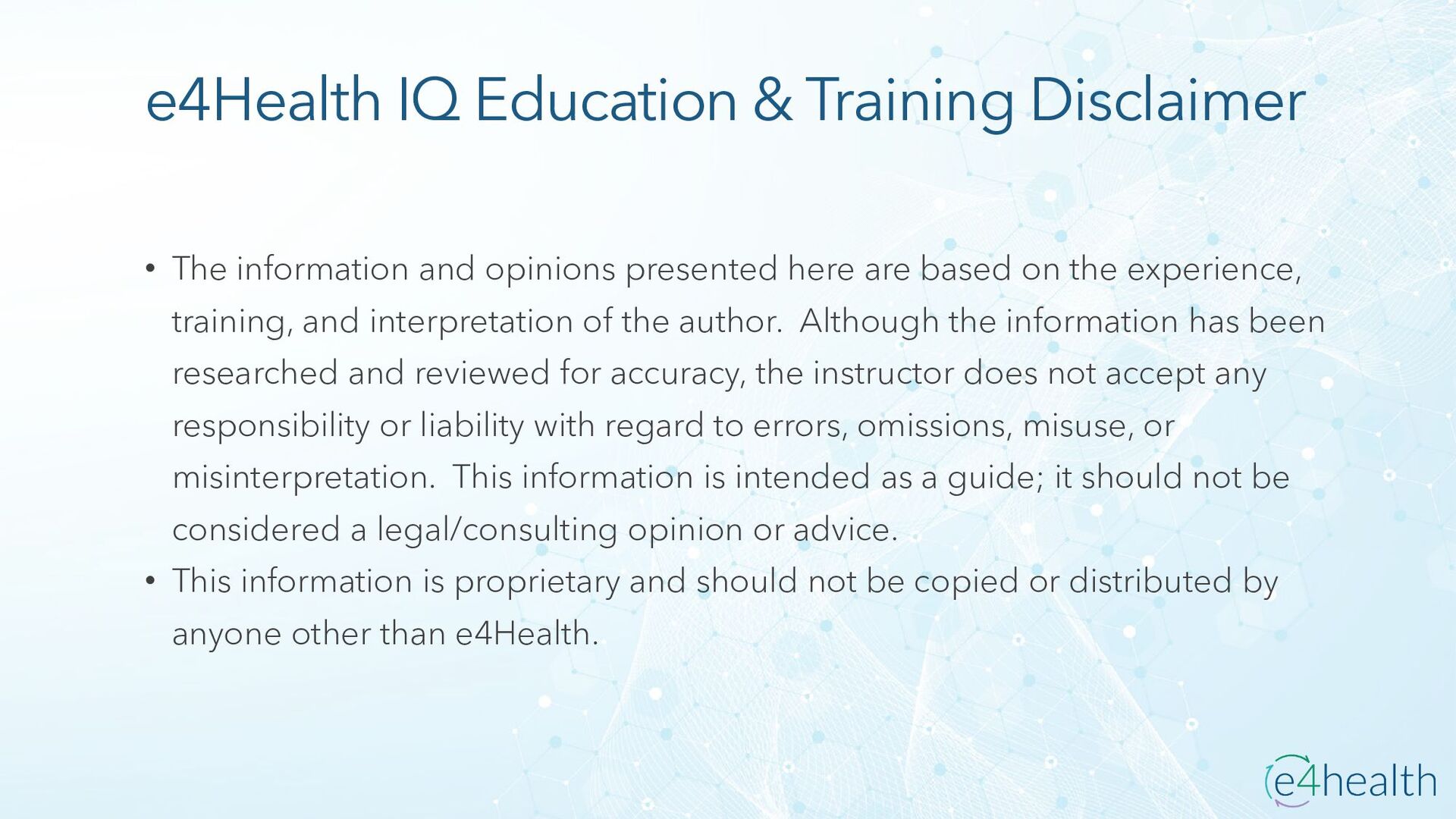 e4Health IQ Education & Training Disclaimer

• The information and opinions presented here are based on the experience, training, and interpretation of the author. Although the information has been researched and reviewed for accuracy, the instructor does not accept any responsibility or liability with regard to errors, omissions, misuse, or misinterpretation. This information is intended as a guide; it should not be considered a legal/consulting opinion or advice.
• This information is proprietary and should not be copied or distributed by anyone other than e4Health.

e4health